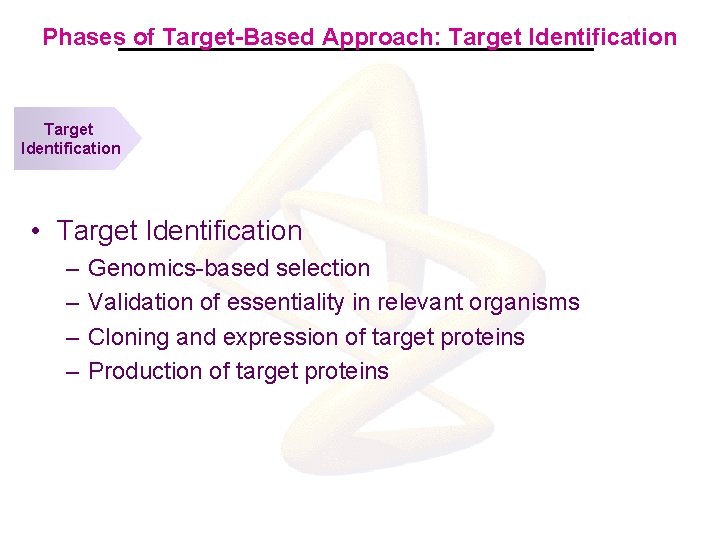 Phases of Target-Based Approach: Target Identification

Target Identification

• Target Identification
 – Genomics-based selection
 – Validation of essentiality in relevant organisms
 – Cloning and expression of target proteins
 – Production of target proteins